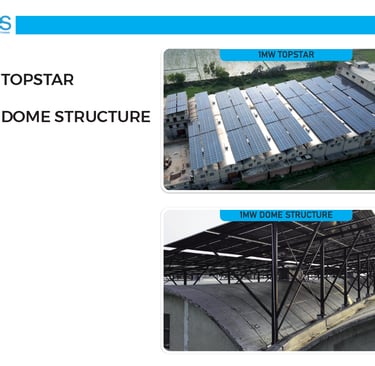 S

TOPSTAR

DOME STRUCTURE

1MW TOPSTAR

1MW DOME STRUCTURE